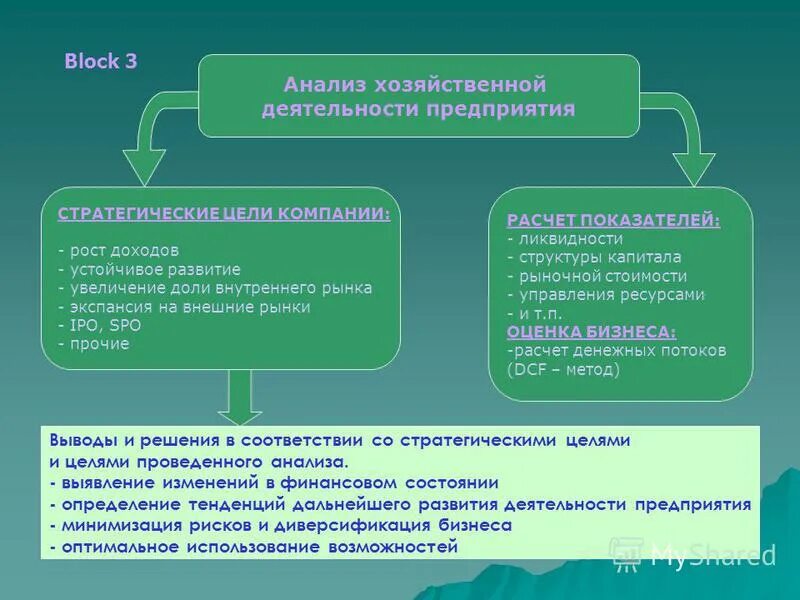 Block 3

Анализ хозяйственной деятельности предприятия

СТРАТЕГИЧЕСКИЕ ЦЕЛИ КОМПАНИИ:

- рост доходов
- устойчивое развитие
- увеличение доли внутреннего рынка
- экспансия на внешние рынки
- IPO, SPO
- прочие

РАСЧЕТ ПОКАЗАТЕЛЕЙ:
- ликвидности
- структуры капитала
- рыночной стоимости
- управления ресурсами
- и т.п.
ОЦЕНКА БИЗНЕСА:
-расчет денежных потоков (DCF – метод)

Выводы и решения в соответствии со стратегическими целями и целями проведенного анализа.
- выявление изменений в финансовом состоянии
- определение тенденций дальнейшего развития деятельности предприятия
- минимизация рисков и диверсификация бизнеса
- оптимальное использование возможностей

MyShared